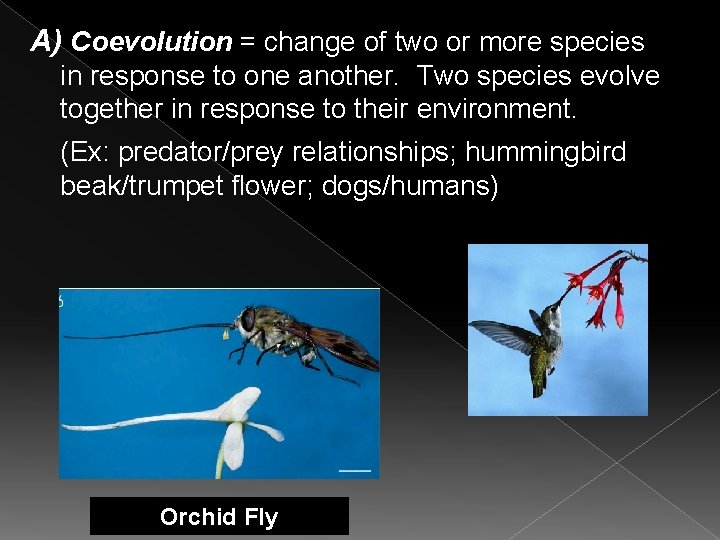 A) Coevolution = change of two or more species in response to one another. Two species evolve together in response to their environment.

(Ex: predator/prey relationships; hummingbird beak/trumpet flower; dogs/humans)

Orchid Fly